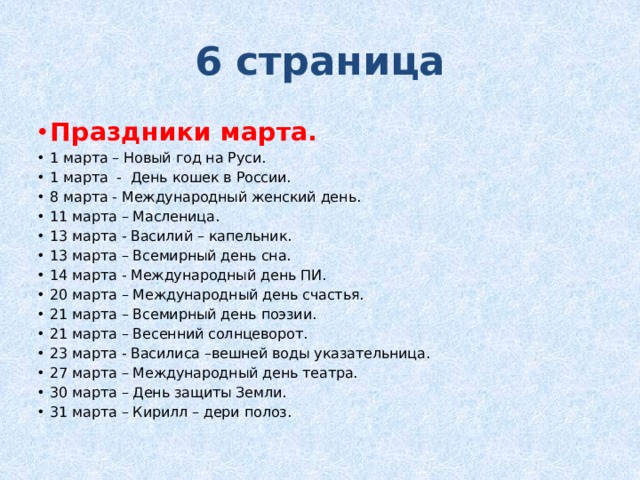 6 страница

• Праздники марта.
• 1 марта – Новый год на Руси.
• 1 марта - День кошек в России.
• 8 марта - Международный женский день.
• 11 марта – Масленица.
• 13 марта - Василий – капельник.
• 13 марта – Всемирный день сна.
• 14 марта - Международный день ПИ.
• 20 марта – Международный день счастья.
• 21 марта – Всемирный день поэзии.
• 21 марта – Весенний солнцеворот.
• 23 марта - Василиса –вешней воды указательница.
• 27 марта – Международный день театра.
• 30 марта – День защиты Земли.
• 31 марта – Кирилл – дери полоз.